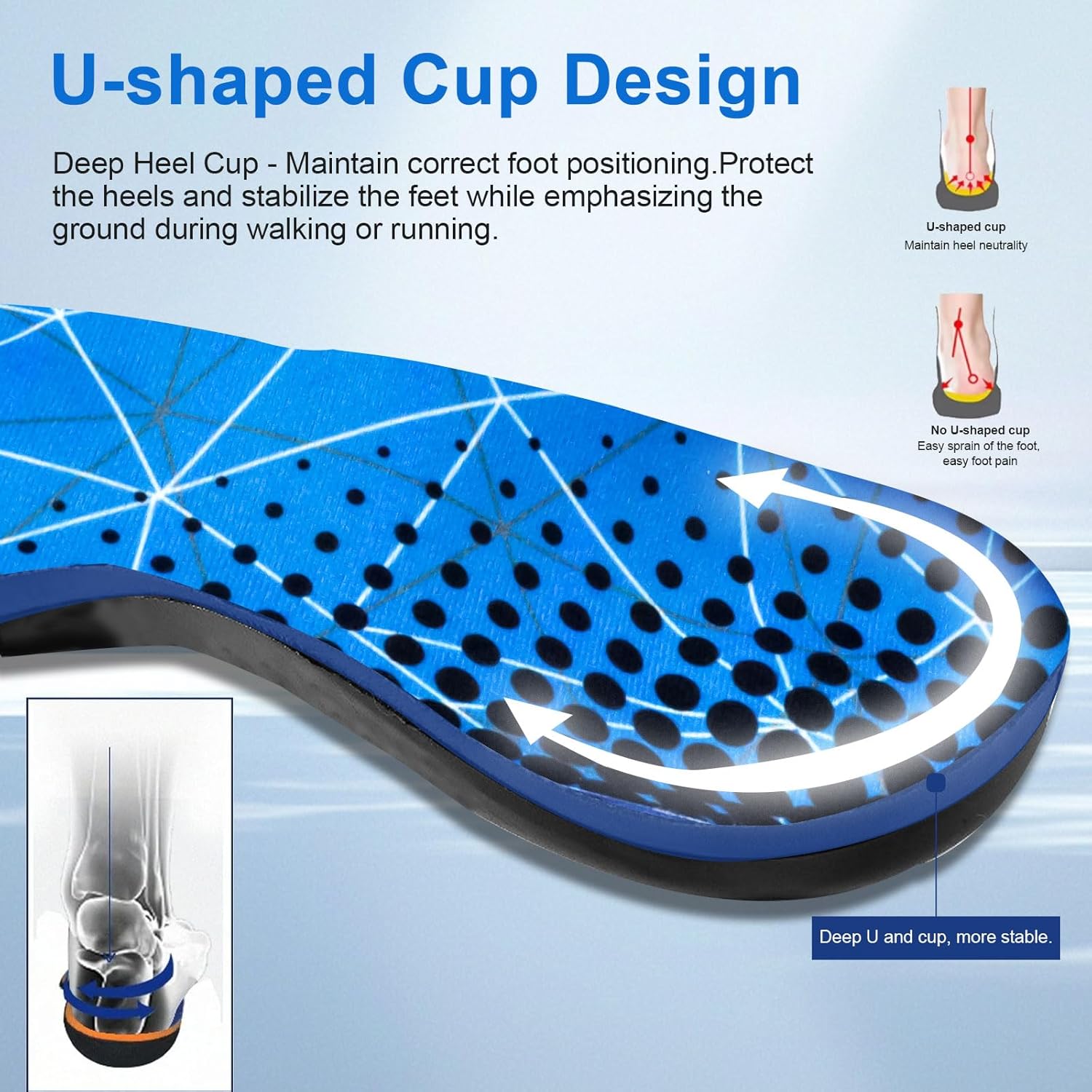 U-shaped Cup Design

Deep Heel Cup - Maintain correct foot positioning.Protect the heels and stabilize the feet while emphasizing the ground during walking or running.

U-shaped cup
Maintain heel neutrality

No U-shaped cup
Easy sprain of the foot, easy foot pain

Deep U and cup, more stable.